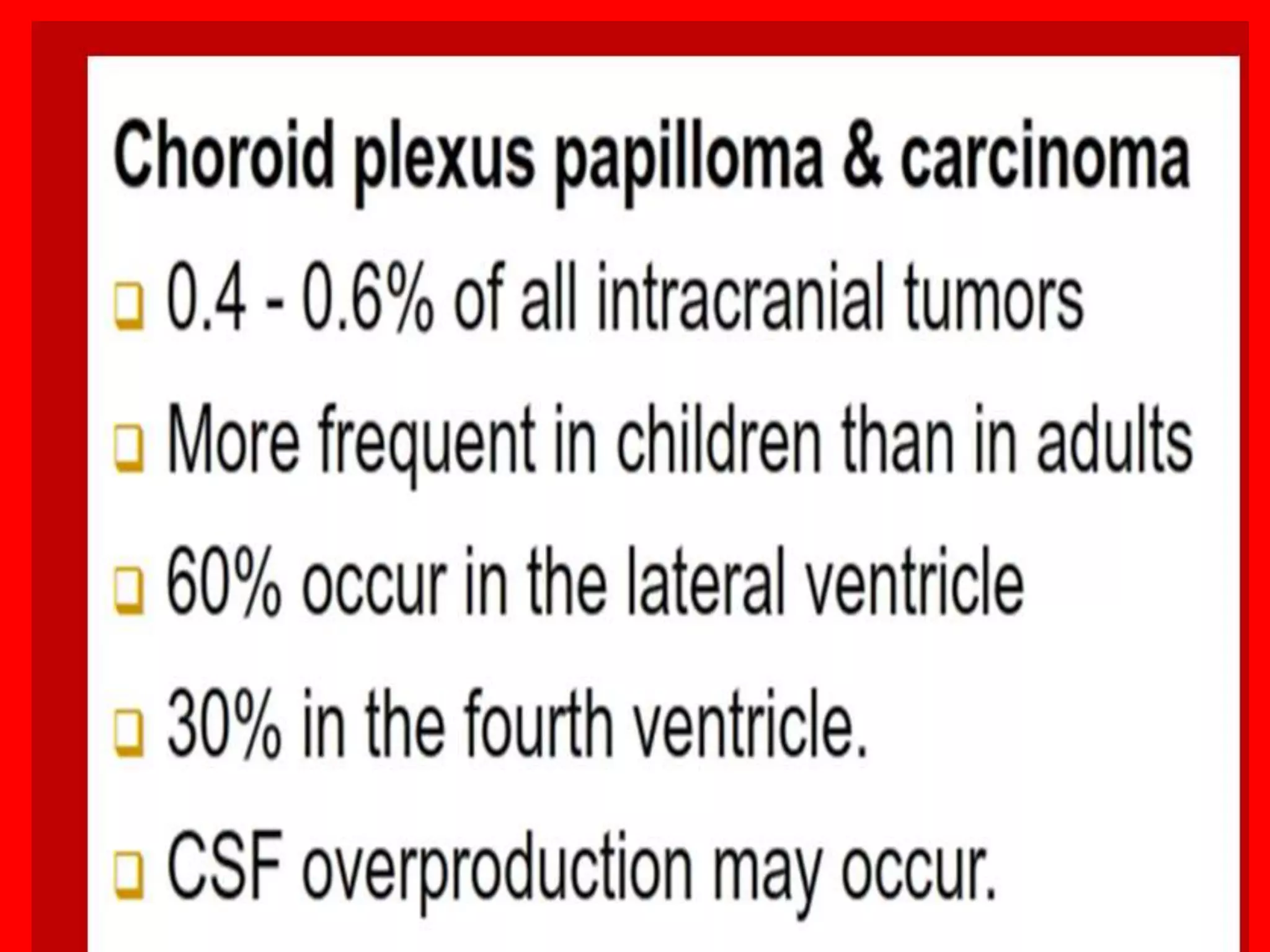 Choroid plexus papilloma & carcinoma

❑ 0.4 - 0.6% of all intracranial tumors

❑ More frequent in children than in adults

❑ 60% occur in the lateral ventricle

❑ 30% in the fourth ventricle.

❑ CSF overproduction may occur.